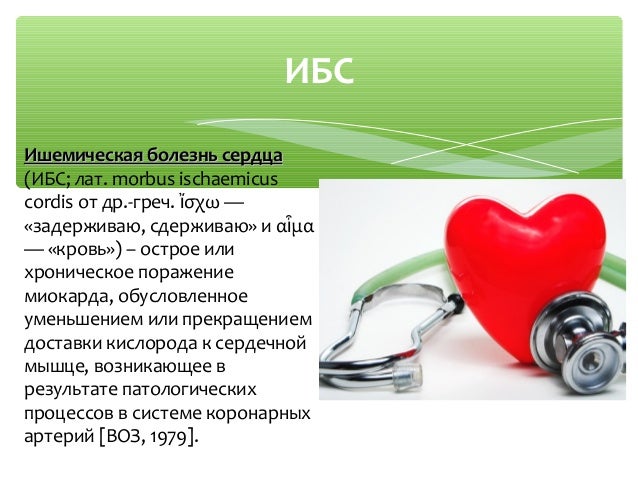 ИБС

Ишемическая болезнь сердца (ИБС; лат. morbus ischaemicus cordis от др.-греч. ἴσχω — «задерживаю, сдерживаю» и αἷμα — «кровь») – острое или хроническое поражение миокарда, обусловленное уменьшением или прекращением доставки кислорода к сердечной мышце, возникающее в результате патологических процессов в системе коронарных артерий [ВОЗ, 1979].